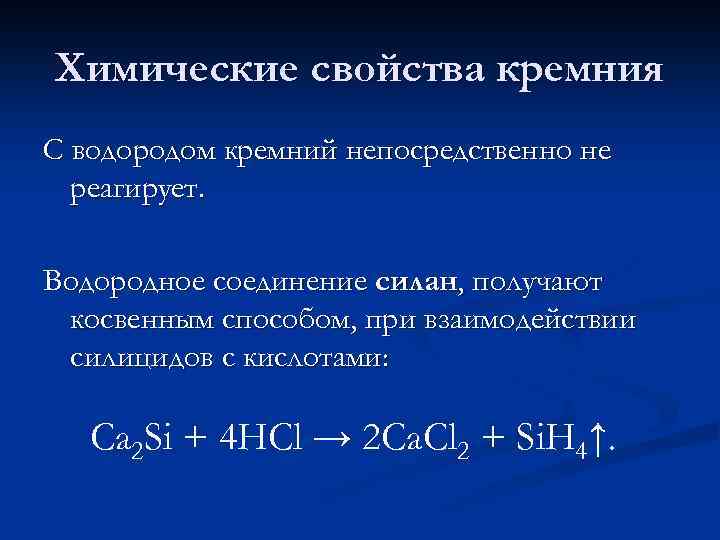 Химические свойства кремния

С водородом кремний непосредственно не реагирует.

Водородное соединение силан, получают косвенным способом, при взаимодействии силицидов с кислотами:

$Ca_2Si + 4HCl \rightarrow 2CaCl_2 + SiH_4\uparrow$.